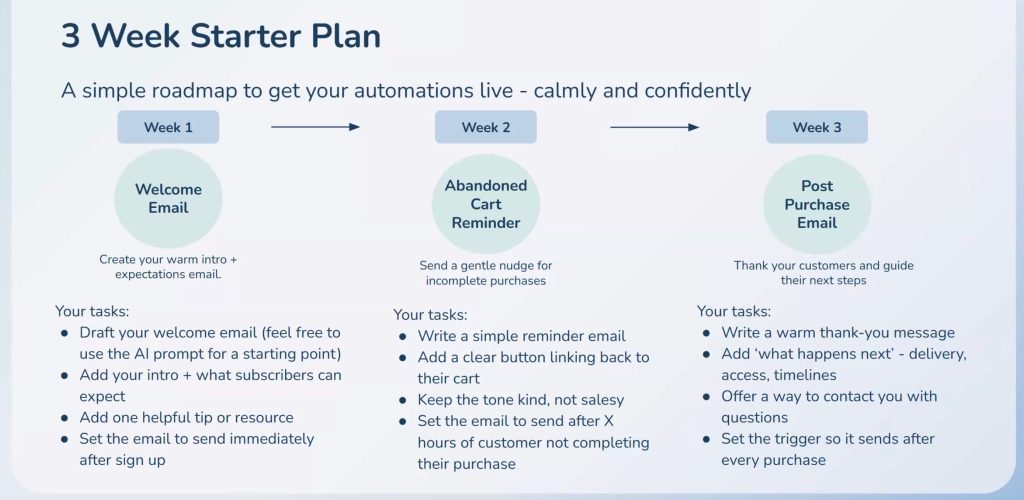 3 Week Starter Plan

A simple roadmap to get your automations live - calmly and confidently

Week 1

Welcome Email

Create your warm intro + expectations email.

Your tasks:
- Draft your welcome email (feel free to use the AI prompt for a starting point)
- Add your intro + what subscribers can expect
- Add one helpful tip or resource
- Set the email to send immediately after sign up

Week 2

Abandoned Cart Reminder

Send a gentle nudge for incomplete purchases

Your tasks:
- Write a simple reminder email
- Add a clear button linking back to their cart
- Keep the tone kind, not salesy
- Set the email to send after X hours of customer not completing their purchase

Week 3

Post Purchase Email

Thank your customers and guide their next steps

Your tasks:
- Write a warm thank-you message
- Add 'what happens next' - delivery, access, timelines
- Offer a way to contact you with questions
- Set the trigger so it sends after every purchase